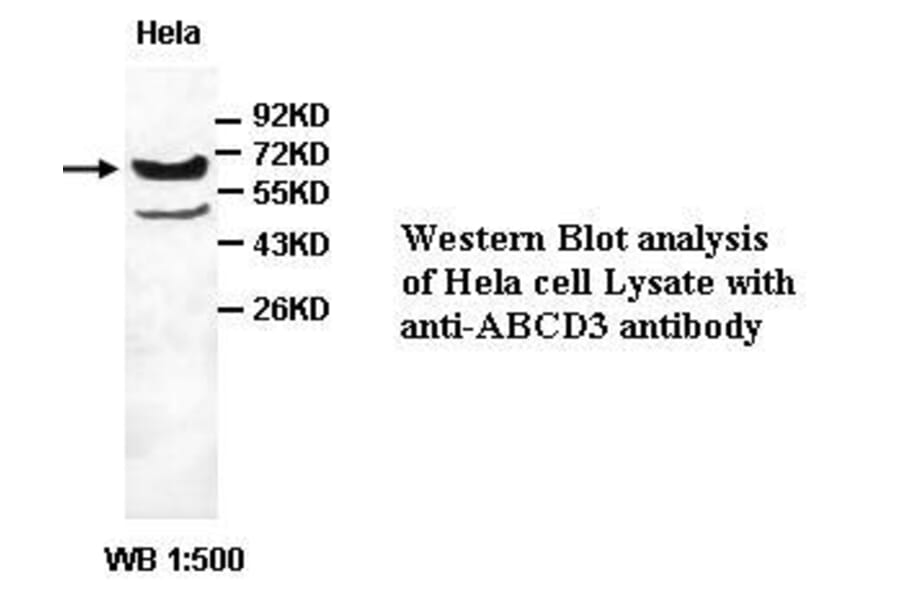 Hela

92KD
72KD
55KD
43KD
26KD

Western Blot analysis of Hela cell Lysate with anti-ABCD3 antibody

WB 1:500